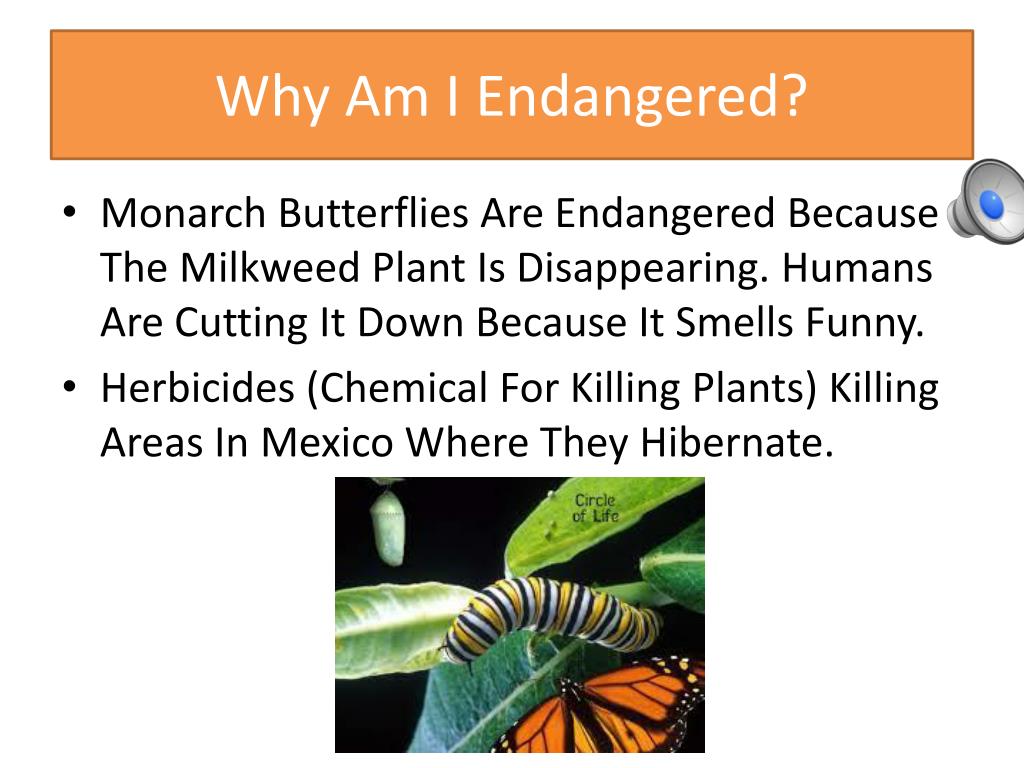 Why Am I Endangered?

• Monarch Butterflies Are Endangered Because The Milkweed Plant Is Disappearing. Humans Are Cutting It Down Because It Smells Funny.
• Herbicides (Chemical For Killing Plants) Killing Areas In Mexico Where They Hibernate.

Circle of Life